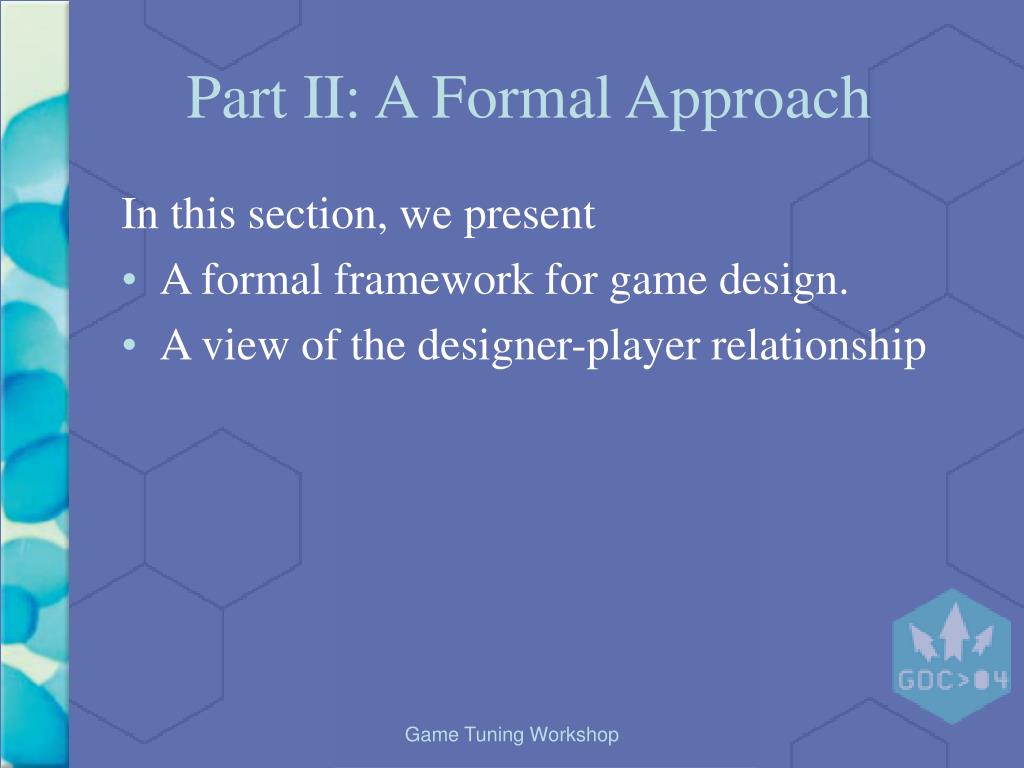 Part II: A Formal Approach

In this section, we present

• A formal framework for game design.

• A view of the designer-player relationship

GDC>04

Game Tuning Workshop